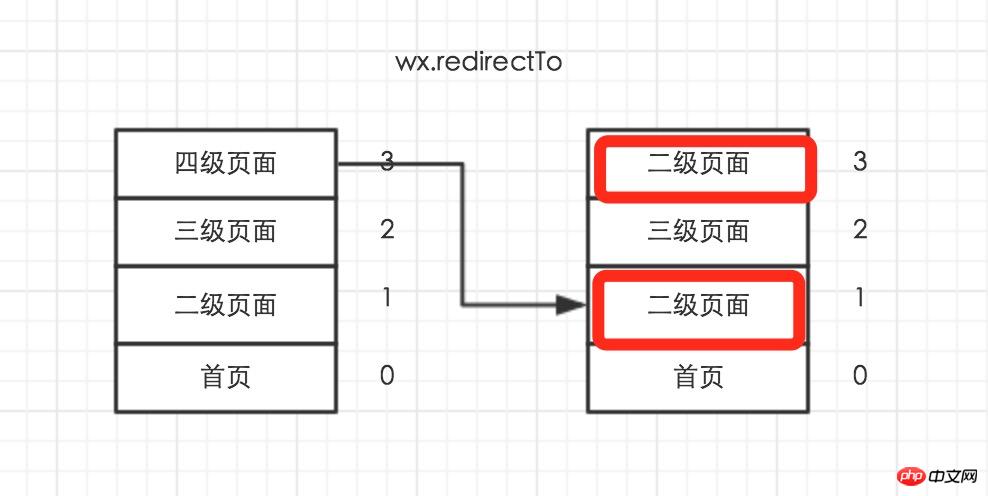 wx.redirectTo

四级页面 3
三级页面 2
二级页面 1
首页 0

二级页面 3
三级页面 2
二级页面 1
首页 0

php 中文网